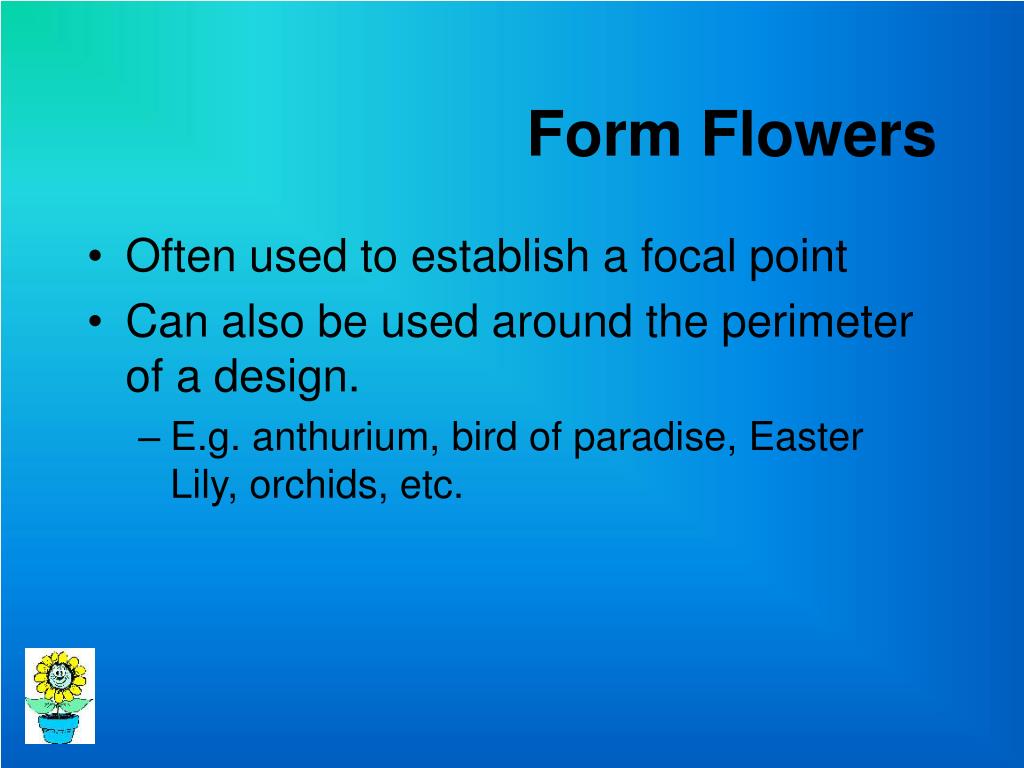 Form Flowers

• Often used to establish a focal point
• Can also be used around the perimeter of a design.
– E.g. anthurium, bird of paradise, Easter Lily, orchids, etc.